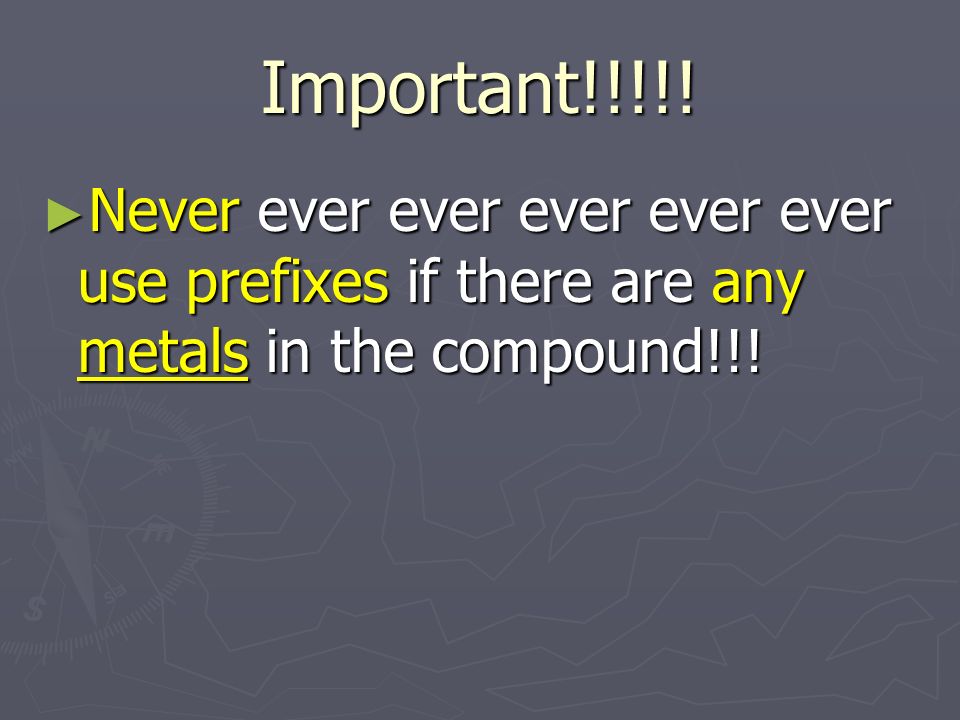 Important!!!!!

►Never ever ever ever ever ever use prefixes if there are any metals in the compound!!!